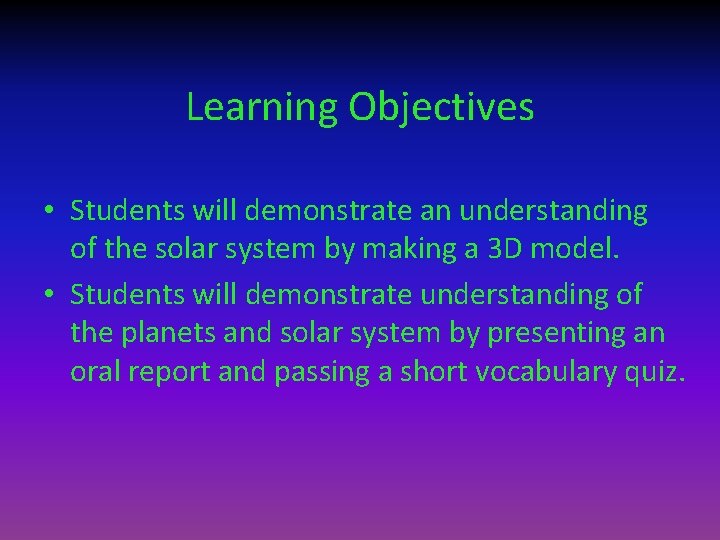 Learning Objectives

• Students will demonstrate an understanding of the solar system by making a 3D model.

• Students will demonstrate understanding of the planets and solar system by presenting an oral report and passing a short vocabulary quiz.